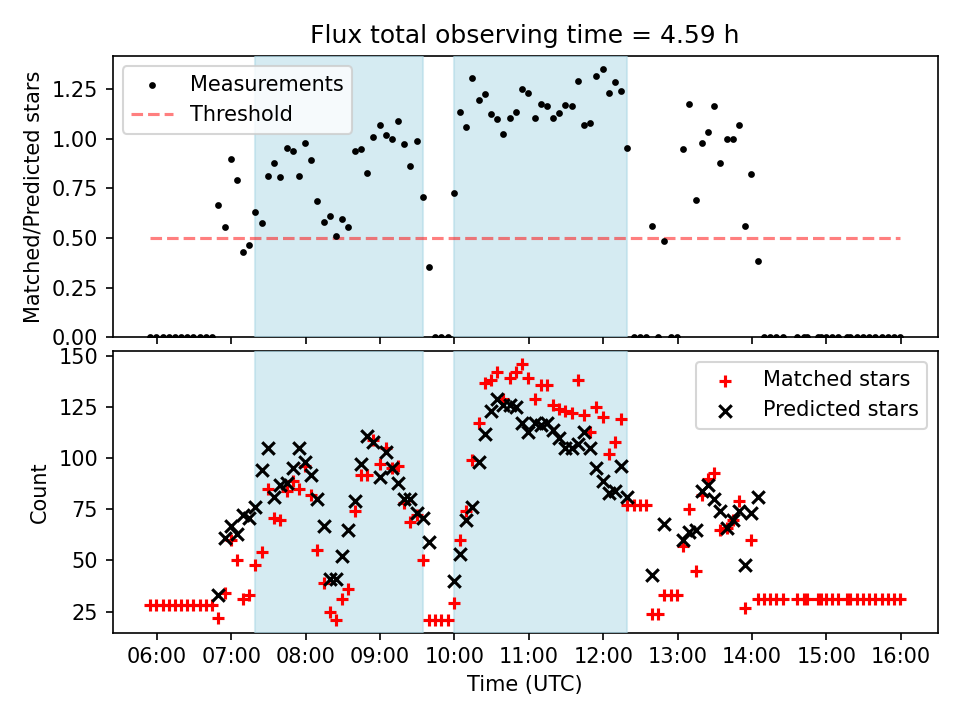 Flux total observing time = 4.59 h

Measurements
Threshold

Matched/Predicted stars
1.25
1.00
0.75
0.50
0.25
0.00

Matched stars
Predicted stars

Count
150
125
100
75
50
25

06:00 07:00 08:00 09:00 10:00 11:00 12:00 13:00 14:00 15:00 16:00
Time (UTC)